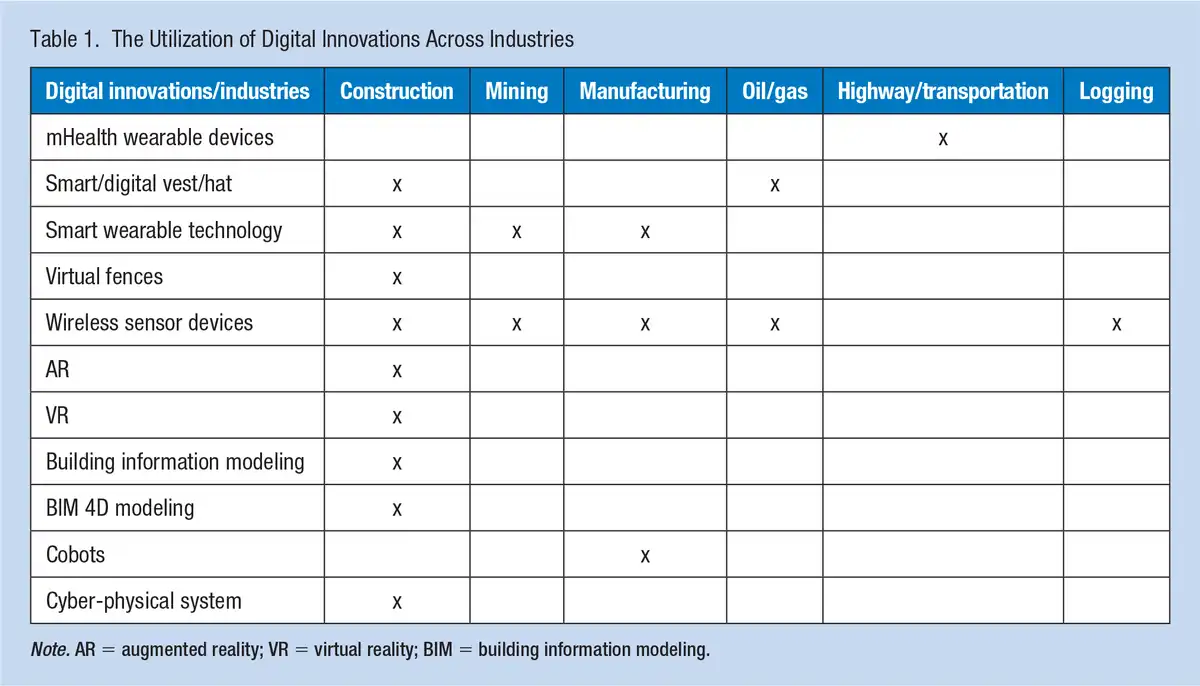 Table 1. The Utilization of Digital Innovations Across Industries

| Digital innovations/industries | Construction | Mining | Manufacturing | Oil/gas | Highway/transportation | Logging |
|---|---|---|---|---|---|---|
| mHealth wearable devices | | | | | x | |
| Smart/digital vest/hat | x | | | x | | |
| Smart wearable technology | x | x | x | | | |
| Virtual fences | x | | | | | |
| Wireless sensor devices | x | x | x | x | | x |
| AR | x | | | | | |
| VR | x | | | | | |
| Building information modeling | x | | | | | |
| BIM 4D modeling | x | | | | | |
| Cobots | | | x | | | |
| Cyber-physical system | x | | | | | |

Note. AR = augmented reality; VR = virtual reality; BIM = building information modeling.